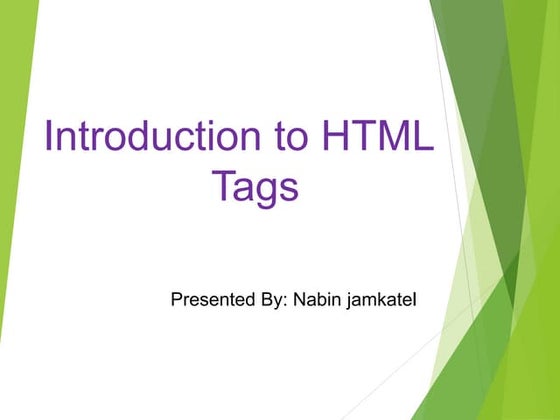 Introduction to HTML Tags

Presented By: Nabin jamkatel